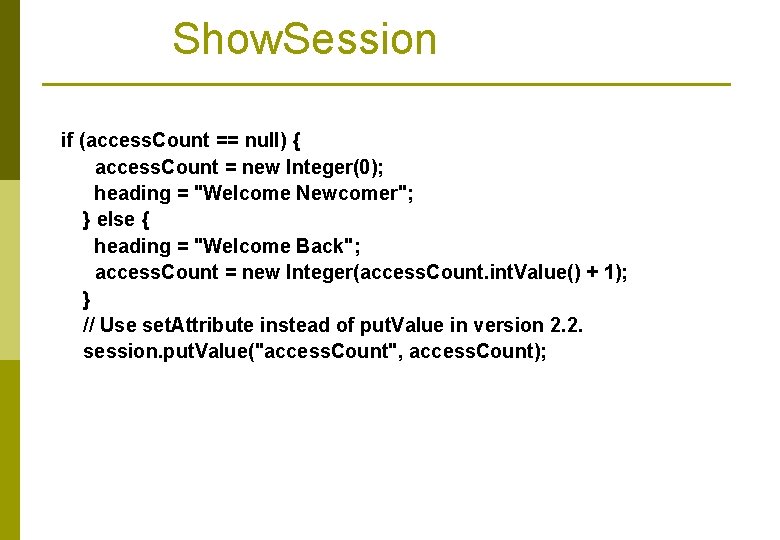 ShowSession

if (accessCount == null) {
accessCount = new Integer(0);
heading = "Welcome Newcomer";
} else {
heading = "Welcome Back";
accessCount = new Integer(accessCount.intValue() + 1);
}
// Use setAttribute instead of putValue in version 2.2.
session.putValue("accessCount", accessCount);